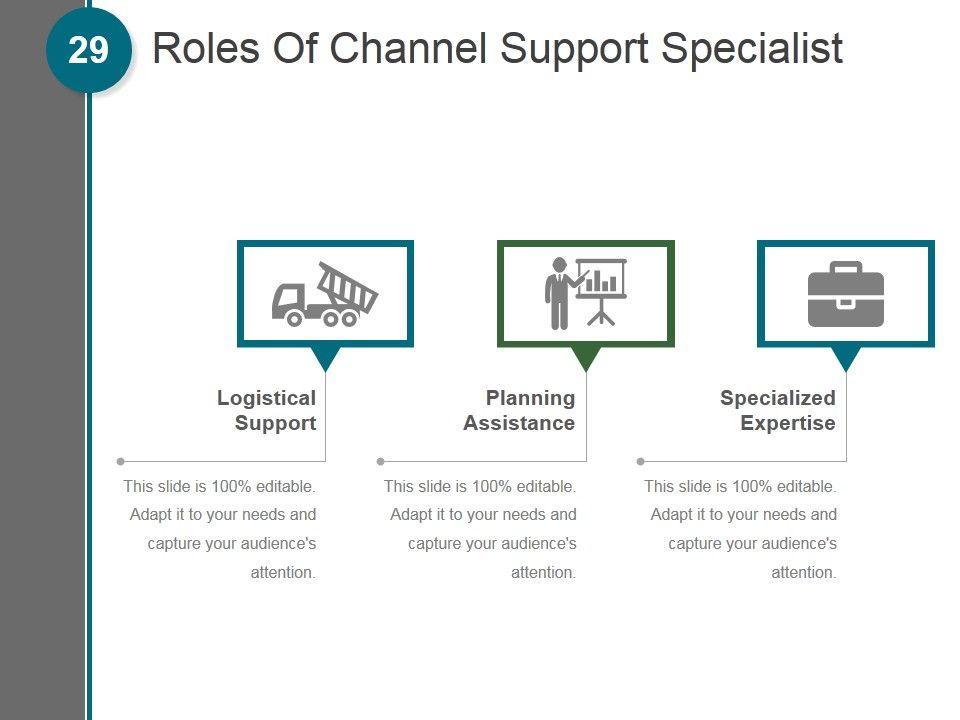 29

Roles Of Channel Support Specialist

Logistical Support

This slide is 100% editable. Adapt it to your needs and capture your audience's attention.

Planning Assistance

This slide is 100% editable. Adapt it to your needs and capture your audience's attention.

Specialized Expertise

This slide is 100% editable. Adapt it to your needs and capture your audience's attention.